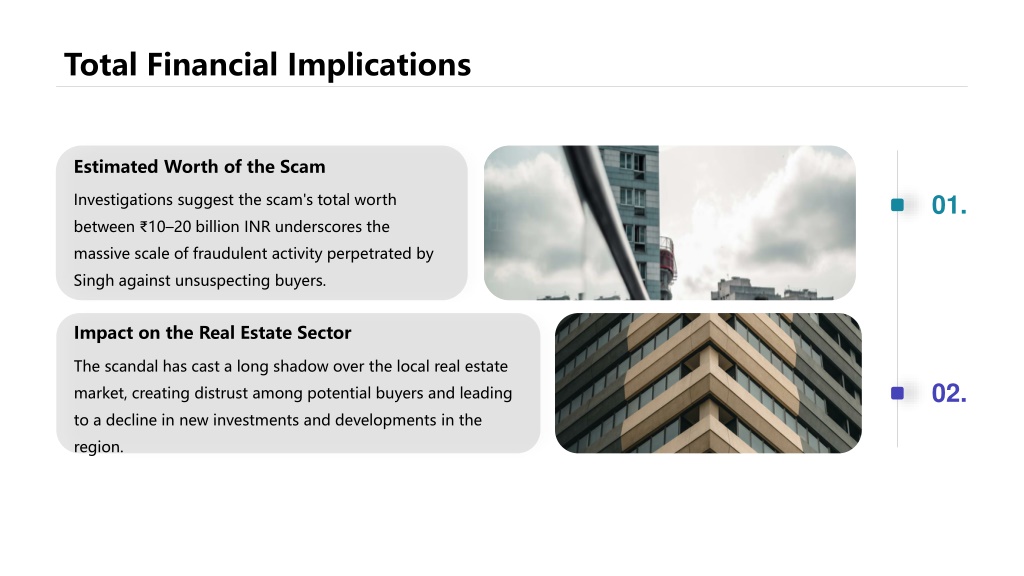 Total Financial Implications

Estimated Worth of the Scam

Investigations suggest the scam's total worth between ₹10–20 billion INR underscores the massive scale of fraudulent activity perpetrated by Singh against unsuspecting buyers.

01.

Impact on the Real Estate Sector

The scandal has cast a long shadow over the local real estate market, creating distrust among potential buyers and leading to a decline in new investments and developments in the region.

02.